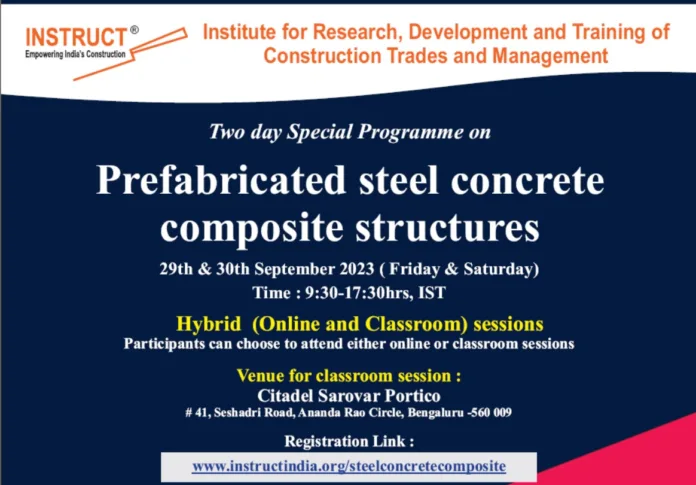 INSTRUCT®
Empowering India's Construction

Institute for Research, Development and Training of Construction Trades and Management

Two day Special Programme on

Prefabricated steel concrete composite structures

29th & 30th September 2023 ( Friday & Saturday)
Time : 9:30-17:30hrs, IST

Hybrid (Online and Classroom) sessions
Participants can choose to attend either online or classroom sessions

Venue for classroom session :
Citadel Sarovar Portico
# 41, Seshadri Road, Ananda Rao Circle, Bengaluru -560 009

Registration Link :
www.instructindia.org/steelconcretecomposite